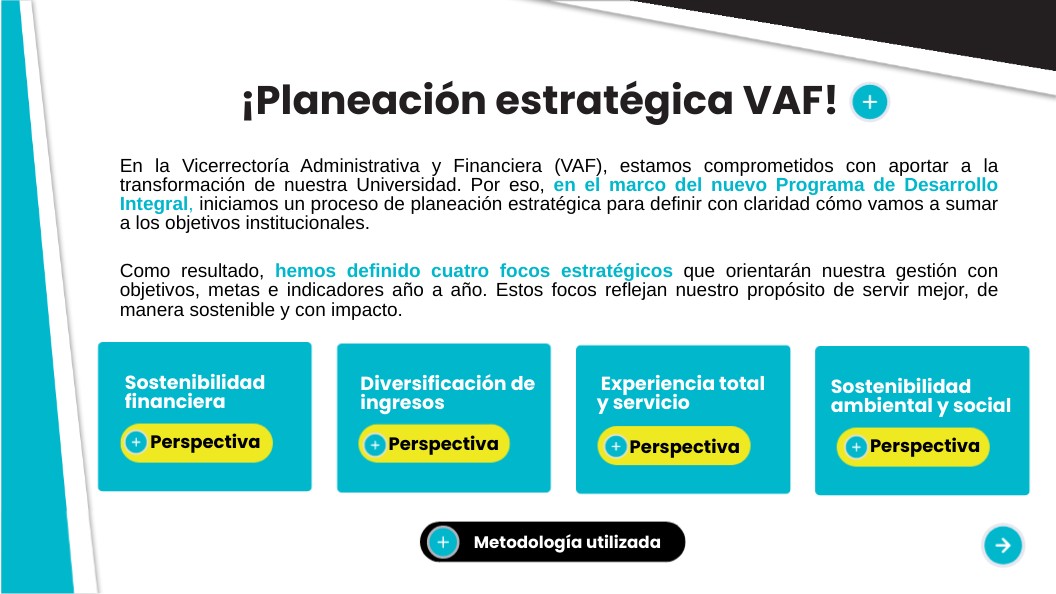 ¡Planeación estratégica VAF! +

En la Vicerrectoría Administrativa y Financiera (VAF), estamos comprometidos con aportar a la transformación de nuestra Universidad. Por eso, en el marco del nuevo Programa de Desarrollo Integral, iniciamos un proceso de planeación estratégica para definir con claridad cómo vamos a sumar a los objetivos institucionales.

Como resultado, hemos definido cuatro focos estratégicos que orientarán nuestra gestión con objetivos, metas e indicadores año a año. Estos focos reflejan nuestro propósito de servir mejor, de manera sostenible y con impacto.

Sostenibilidad financiera
+ Perspectiva

Diversificación de ingresos
+ Perspectiva

Experiencia total y servicio
+ Perspectiva

Sostenibilidad ambiental y social
+ Perspectiva

+ Metodología utilizada